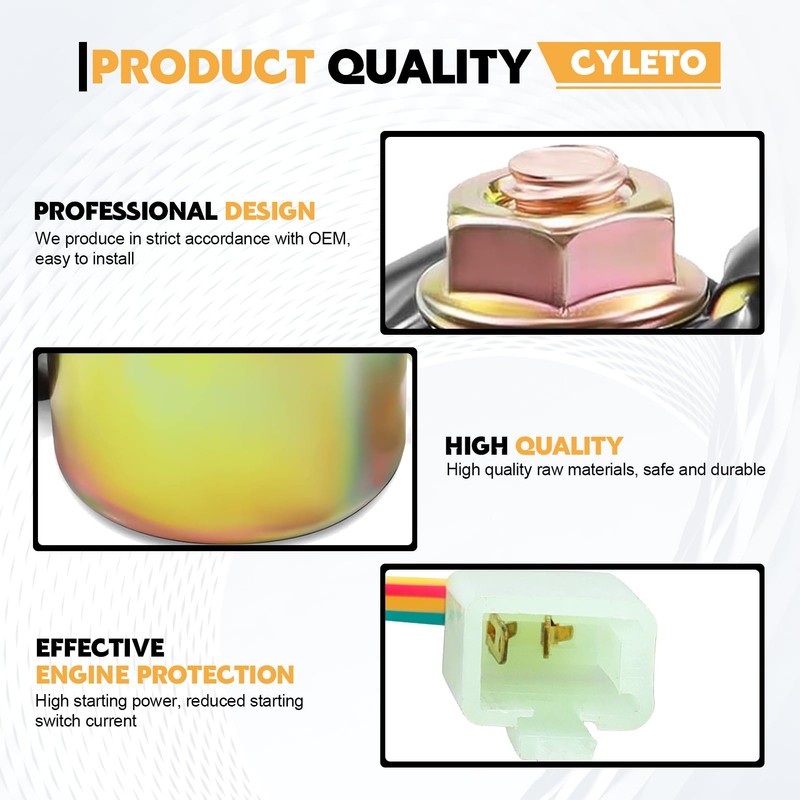 PRODUCT QUALITY CYLETO

PROFESSIONAL DESIGN
We produce in strict accordance with OEM, easy to install

HIGH QUALITY
High quality raw materials, safe and durable

EFFECTIVE
ENGINE PROTECTION
High starting power, reduced starting switch current